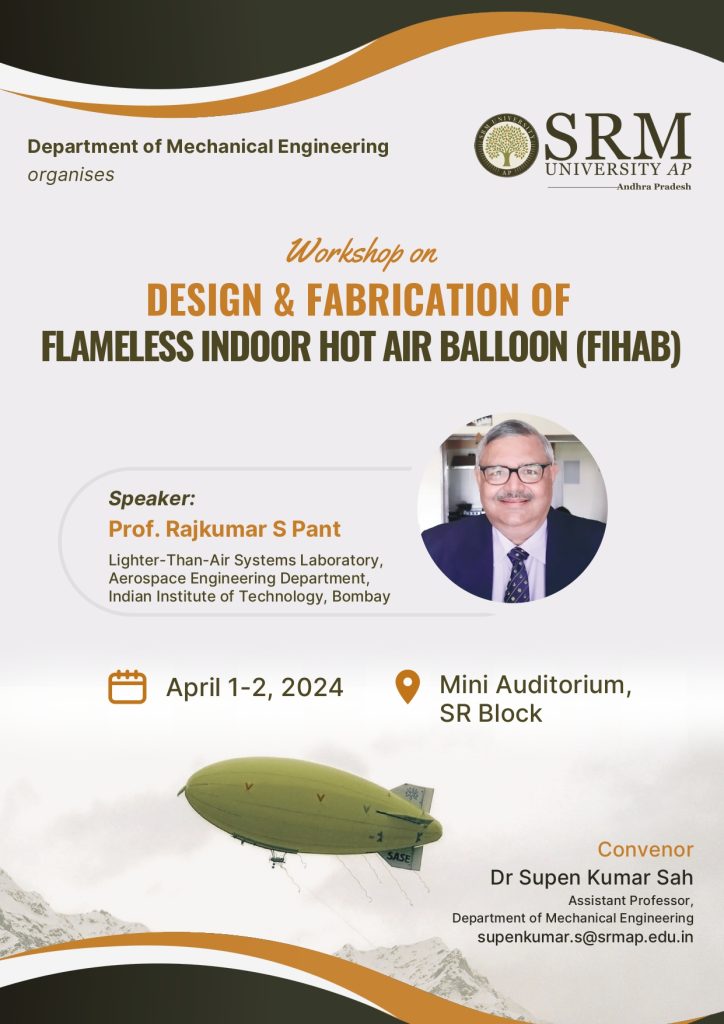 Department of Mechanical Engineering
organises

SRM UNIVERSITY AP
Andhra Pradesh

Workshop on
DESIGN & FABRICATION OF
FLAMELESS INDOOR HOT AIR BALLOON (FIHAB)

Speaker:
Prof. Rajkumar S Pant
Lighter-Than-Air Systems Laboratory, Aerospace Engineering Department, Indian Institute of Technology, Bombay

April 1-2, 2024

Mini Auditorium, SR Block

SASE

Convenor
Dr Supen Kumar Sah
Assistant Professor,
Department of Mechanical Engineering
supenkumar.s@srmap.edu.in